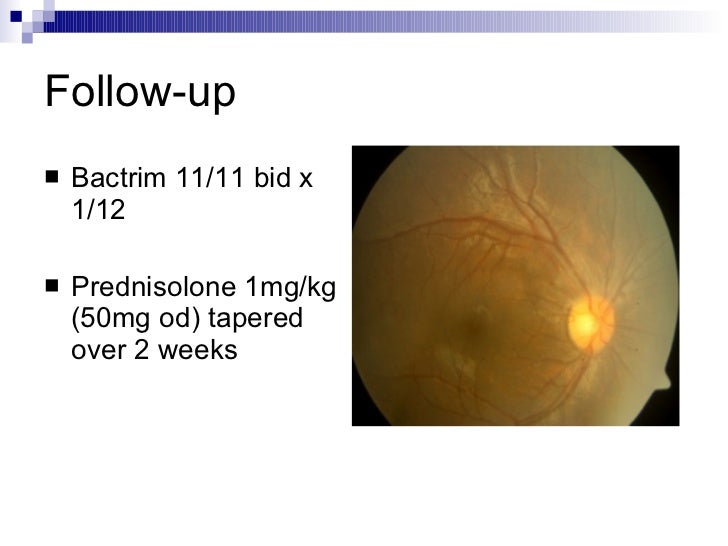 Follow-up

■ Bactrim 11/11 bid x 1/12

■ Prednisolone 1mg/kg (50mg od) tapered over 2 weeks